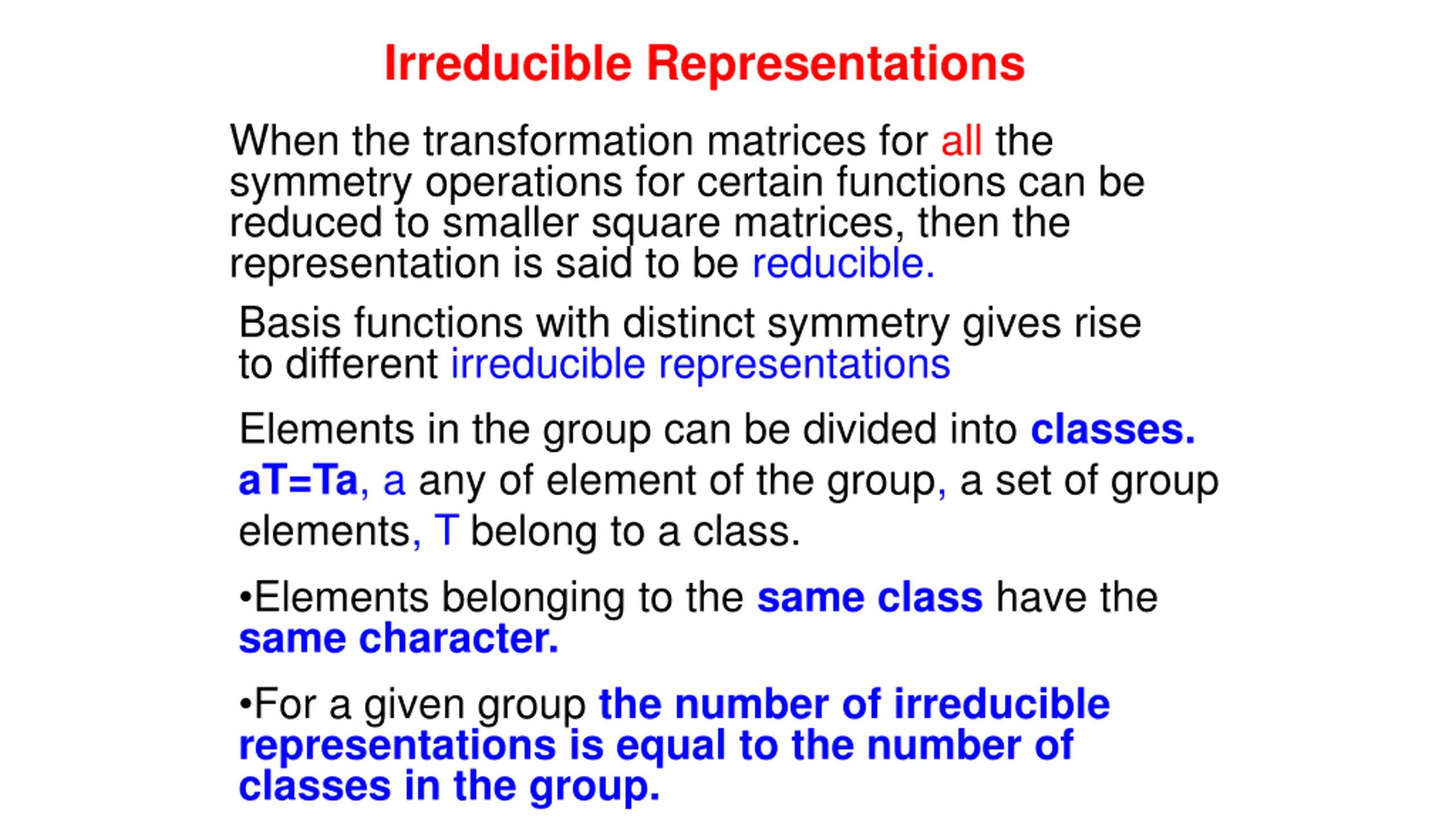 Irreducible Representations

When the transformation matrices for all the symmetry operations for certain functions can be reduced to smaller square matrices, then the representation is said to be reducible.

Basis functions with distinct symmetry gives rise to different irreducible representations

Elements in the group can be divided into classes.
aT=Ta, a any of element of the group, a set of group elements, T belong to a class.

•Elements belonging to the same class have the same character.

•For a given group the number of irreducible representations is equal to the number of classes in the group.